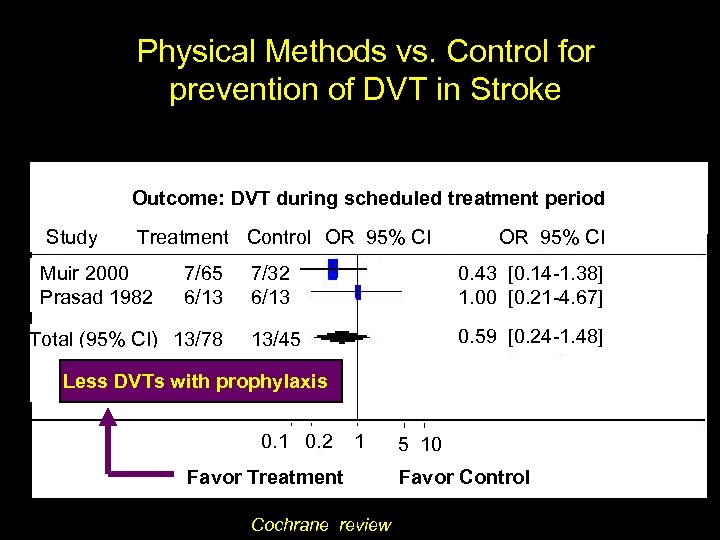 Physical Methods vs. Control for prevention of DVT in Stroke

Outcome: DVT during scheduled treatment period

| Study | Treatment | Control | OR 95% CI | OR 95% CI |
|---|---|---|---|---|
| Muir 2000 | 7/65 | 7/32 | | 0.43 [0.14-1.38] |
| Prasad 1982 | 6/13 | 6/13 | | 1.00 [0.21-4.67] |
| Total (95% CI) | 13/78 | 13/45 | | 0.59 [0.24-1.48] |

Less DVTs with prophylaxis

0.1 0.2 1 5 10

Favor Treatment Favor Control

Cochrane review